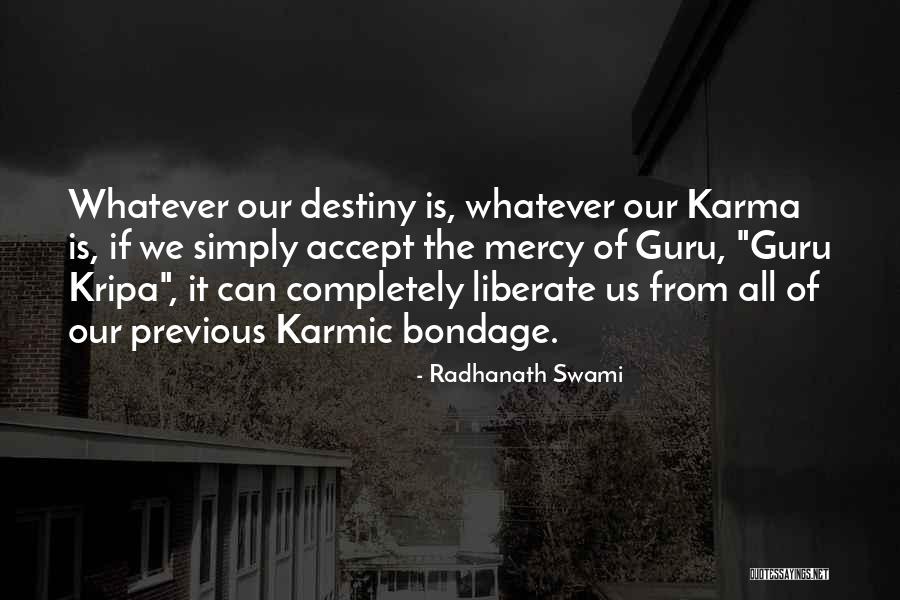 Whatever our destiny is, whatever our Karma is, if we simply accept the mercy of Guru, "Guru Kripa", it can completely liberate us from all of our previous Karmic bondage.

- Radhanath Swami

QUOTESSAYINGS.NET